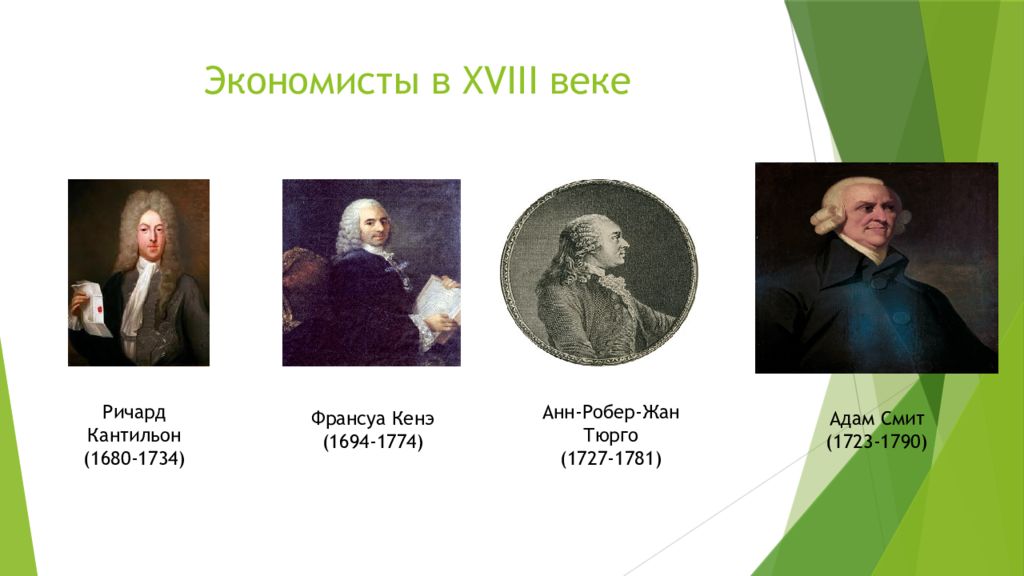 Экономисты в XVIII веке

Ричард Кантильон (1680-1734)

Франсуа Кенэ (1694-1774)

Анн-Робер-Жан Тюрго (1727-1781)

Адам Смит (1723-1790)